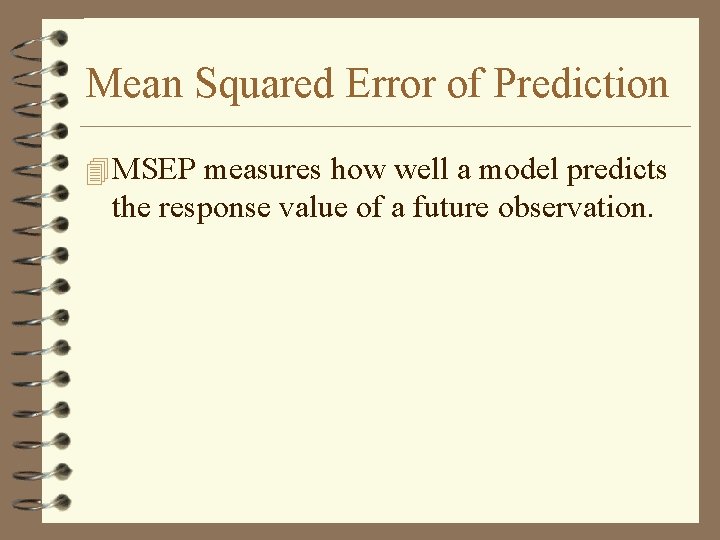 Mean Squared Error of Prediction

MSEP measures how well a model predicts the response value of a future observation.